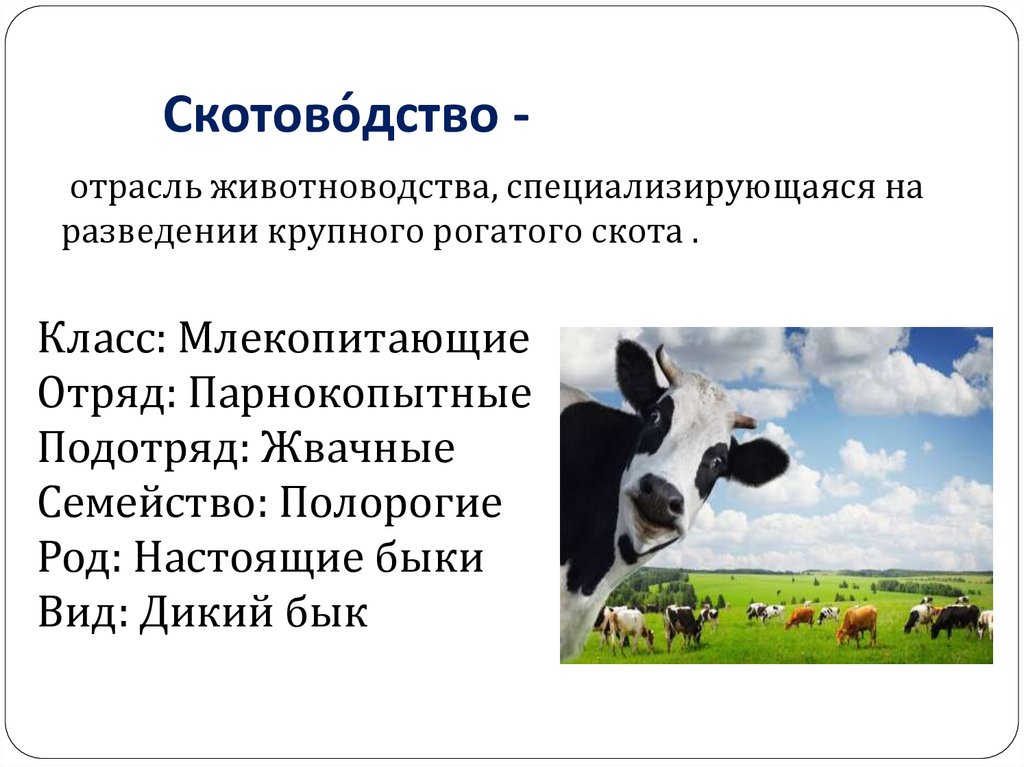 Скотово́дство -

отрасль животноводства, специализирующаяся на разведении крупного рогатого скота .

Класс: Млекопитающие
Отряд: Парнокопытные
Подотряд: Жвачные
Семейство: Полорогие
Род: Настоящие быки
Вид: Дикий бык